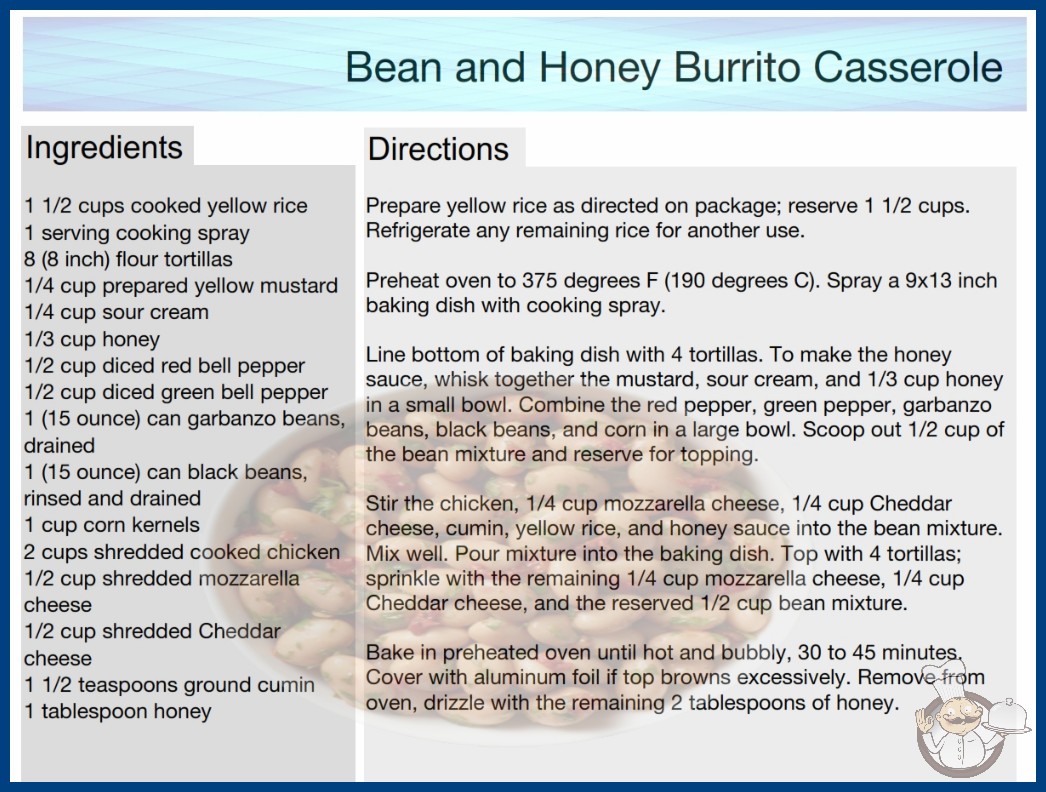 Bean and Honey Burrito Casserole

Ingredients

1 1/2 cups cooked yellow rice
1 serving cooking spray
8 (8 inch) flour tortillas
1/4 cup prepared yellow mustard
1/4 cup sour cream
1/3 cup honey
1/2 cup diced red bell pepper
1/2 cup diced green bell pepper
1 (15 ounce) can garbanzo beans, drained
1 (15 ounce) can black beans, rinsed and drained
1 cup corn kernels
2 cups shredded cooked chicken
1/2 cup shredded mozzarella cheese
1/2 cup shredded Cheddar cheese
1 1/2 teaspoons ground cumin
1 tablespoon honey

Directions

Prepare yellow rice as directed on package; reserve 1 1/2 cups. Refrigerate any remaining rice for another use.

Preheat oven to 375 degrees F (190 degrees C). Spray a 9x13 inch baking dish with cooking spray.

Line bottom of baking dish with 4 tortillas. To make the honey sauce, whisk together the mustard, sour cream, and 1/3 cup honey in a small bowl. Combine the red pepper, green pepper, garbanzo beans, black beans, and corn in a large bowl. Scoop out 1/2 cup of the bean mixture and reserve for topping.

Stir the chicken, 1/4 cup mozzarella cheese, 1/4 cup Cheddar cheese, cumin, yellow rice, and honey sauce into the bean mixture. Mix well. Pour mixture into the baking dish. Top with 4 tortillas; sprinkle with the remaining 1/4 cup mozzarella cheese, 1/4 cup Cheddar cheese, and the reserved 1/2 cup bean mixture.

Bake in preheated oven until hot and bubbly, 30 to 45 minutes. Cover with aluminum foil if top browns excessively. Remove from oven, drizzle with the remaining 2 tablespoons of honey.